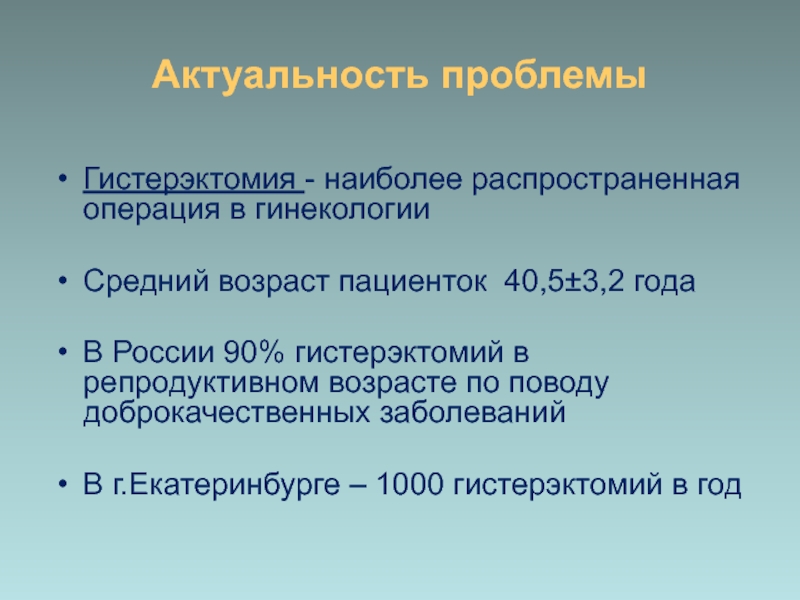 Актуальность проблемы

• Гистерэктомия - наиболее распространенная операция в гинекологии

• Средний возраст пациенток 40,5±3,2 года

• В России 90% гистерэктомий в репродуктивном возрасте по поводу доброкачественных заболеваний

• В г.Екатеринбурге – 1000 гистерэктомий в год